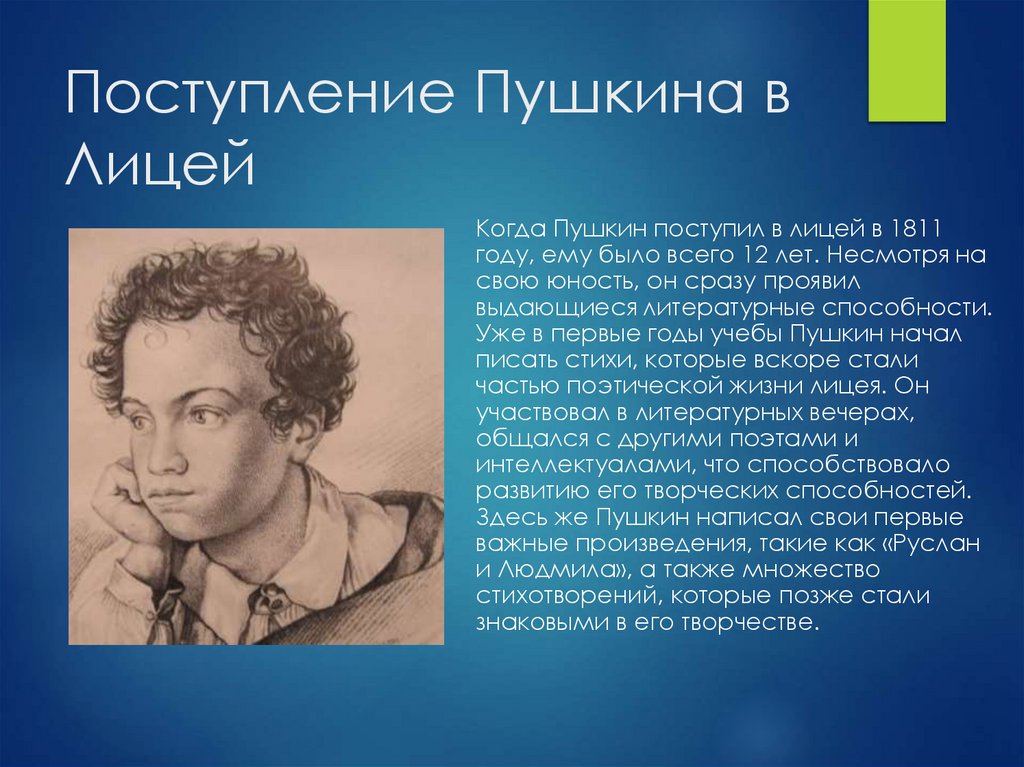 Поступление Пушкина в Лицей

Когда Пушкин поступил в лицей в 1811 году, ему было всего 12 лет. Несмотря на свою юность, он сразу проявил выдающиеся литературные способности. Уже в первые годы учебы Пушкин начал писать стихи, которые вскоре стали частью поэтической жизни лицея. Он участвовал в литературных вечерах, общался с другими поэтами и интеллектуалами, что способствовало развитию его творческих способностей. Здесь же Пушкин написал свои первые важные произведения, такие как «Руслан и Людмила», а также множество стихотворений, которые позже стали знаковыми в его творчестве.